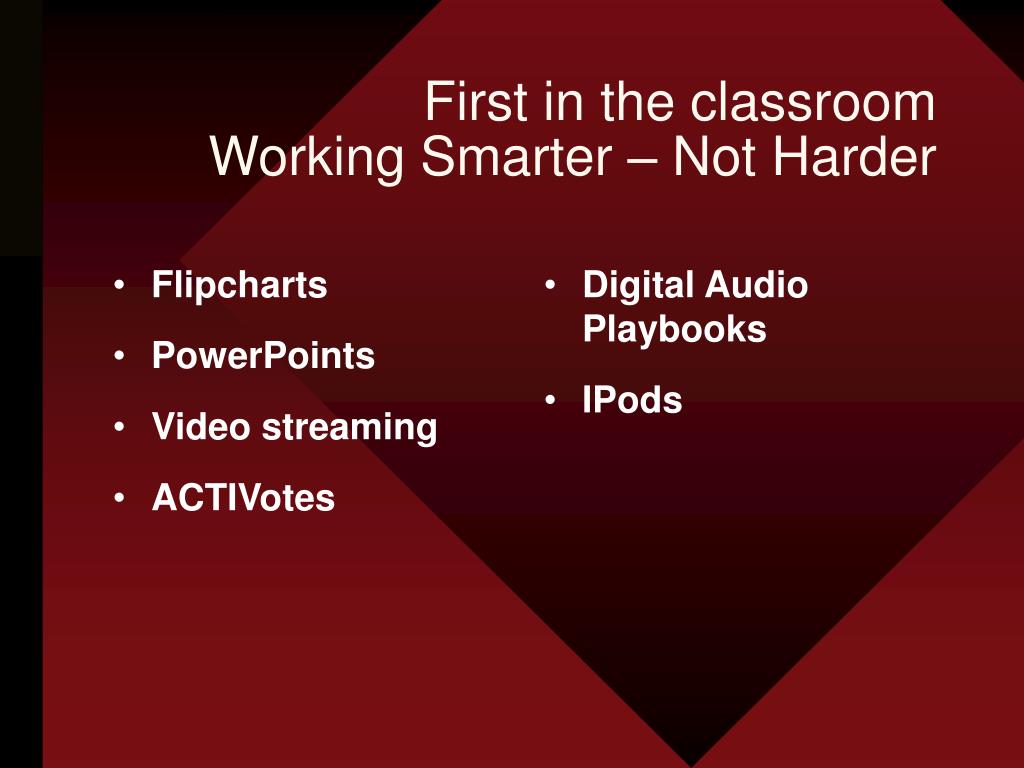 First in the classroom
Working Smarter – Not Harder

• Flipcharts
• PowerPoints
• Video streaming
• ACTIVotes

• Digital Audio Playbooks
• IPods